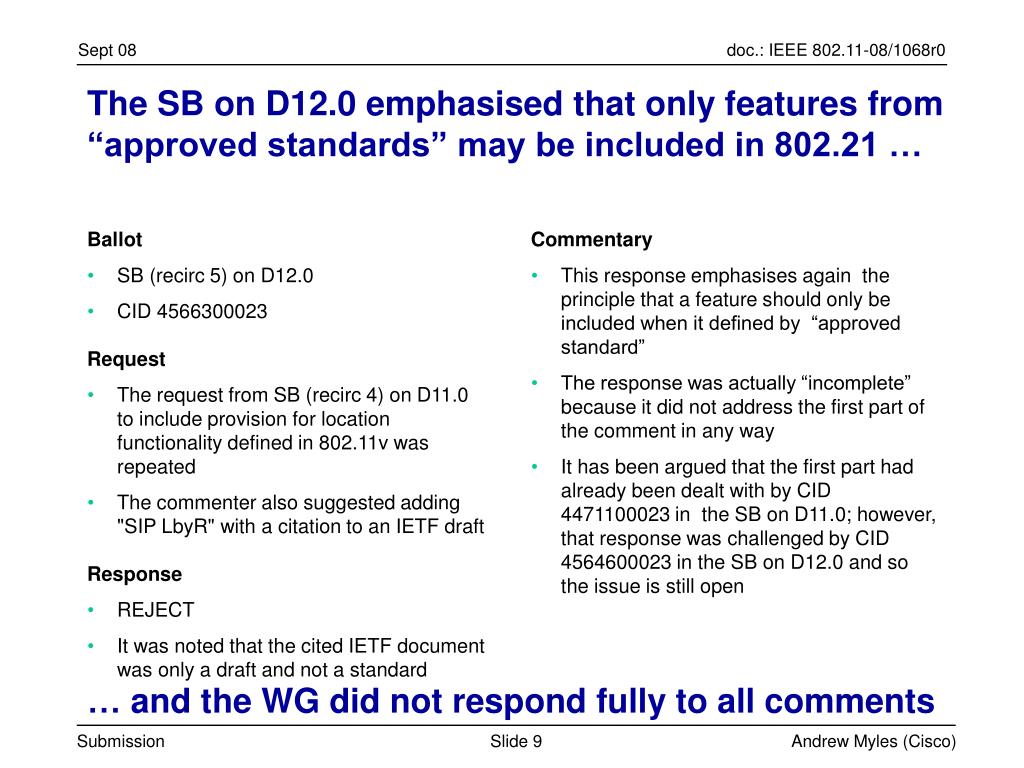 Sept 08

doc.: IEEE 802.11-08/1068r0

The SB on D12.0 emphasised that only features from “approved standards” may be included in 802.21 …

Ballot

• SB (recirc 5) on D12.0

• CID 4566300023

Request

• The request from SB (recirc 4) on D11.0 to include provision for location functionality defined in 802.11v was repeated

• The commenter also suggested adding "SIP LbyR" with a citation to an IETF draft

Response

• REJECT

• It was noted that the cited IETF document was only a draft and not a standard

Commentary

• This response emphasises again the principle that a feature should only be included when it defined by “approved standard”

• The response was actually “incomplete” because it did not address the first part of the comment in any way

• It has been argued that the first part had already been dealt with by CID 4471100023 in the SB on D11.0; however, that response was challenged by CID 4564600023 in the SB on D12.0 and so the issue is still open

… and the WG did not respond fully to all comments

Submission

Slide 9

Andrew Myles (Cisco)